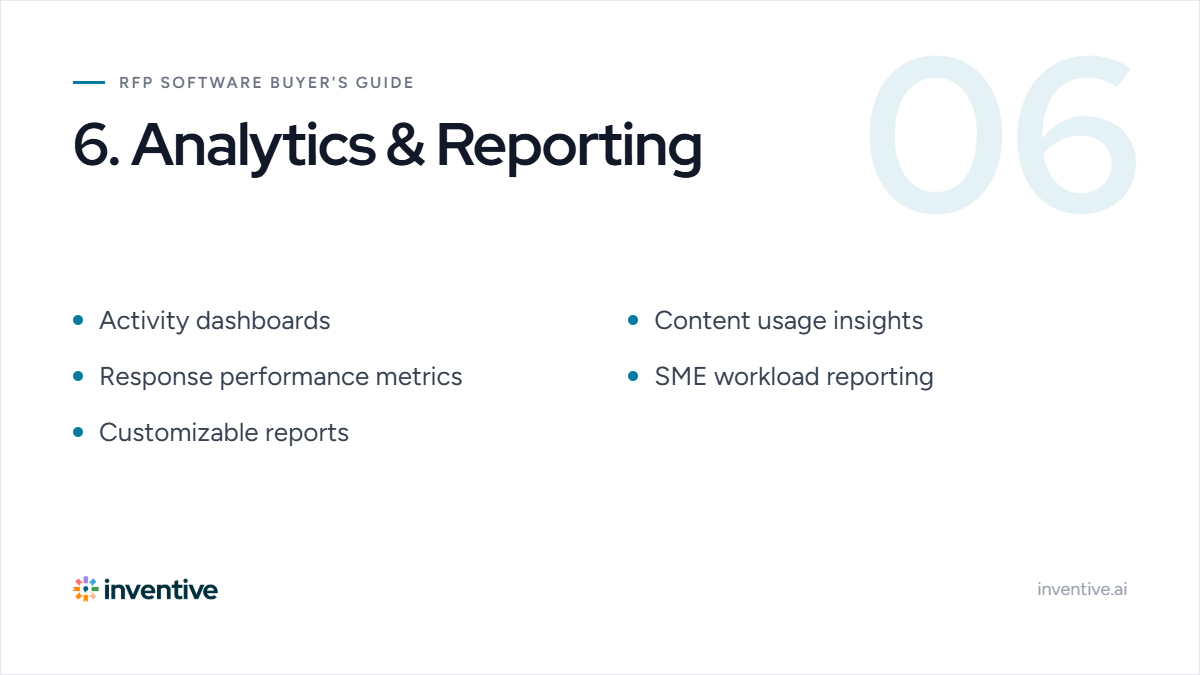 RFP SOFTWARE BUYER'S GUIDE

06

6. Analytics & Reporting

- Activity dashboards
- Response performance metrics
- Customizable reports

- Content usage insights
- SME workload reporting

inventive

inventive.ai